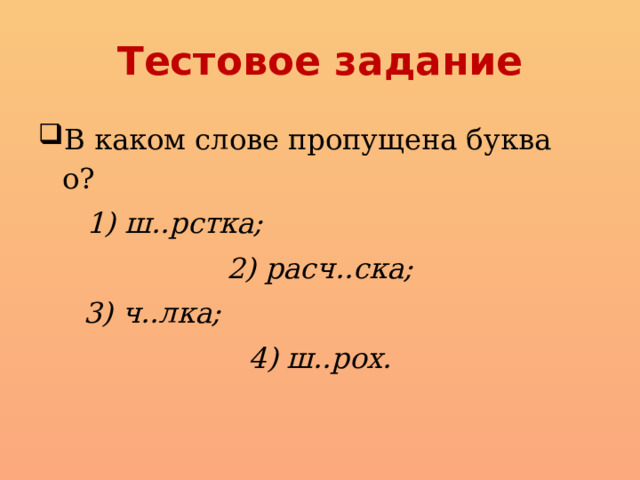 Тестовое задание

В каком слове пропущена буква о?

1) ш..рстка;

2) расч..ска;

3) ч..лка;

4) ш..рох.